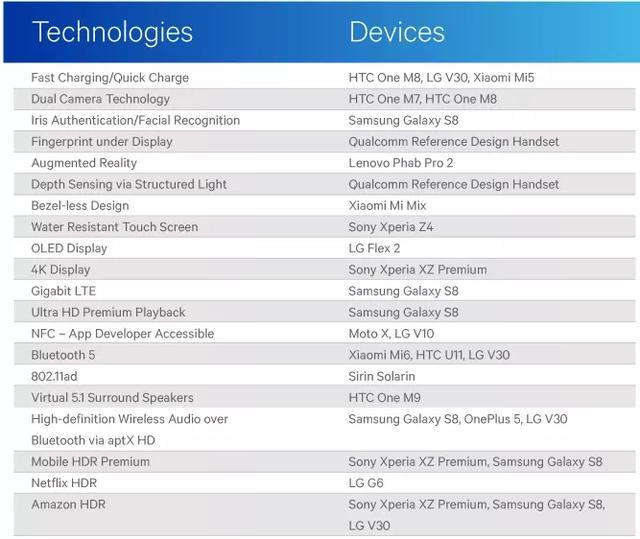 | Technologies | Devices |
|---|---|
| Fast Charging/Quick Charge | HTC One M8, LG V30, Xiaomi Mi5 |
| Dual Camera Technology | HTC One M7, HTC One M8 |
| Iris Authentication/Facial Recognition | Samsung Galaxy S8 |
| Fingerprint under Display | Qualcomm Reference Design Handset |
| Augmented Reality | Lenovo Phab Pro 2 |
| Depth Sensing via Structured Light | Qualcomm Reference Design Handset |
| Bezel-less Design | Xiaomi Mi Mix |
| Water Resistant Touch Screen | Sony Xperia Z4 |
| OLED Display | LG Flex 2 |
| 4K Display | Sony Xperia XZ Premium |
| Gigabit LTE | Samsung Galaxy S8 |
| Ultra HD Premium Playback | Samsung Galaxy S8 |
| NFC – App Developer Accessible | Moto X, LG V10 |
| Bluetooth 5 | Xiaomi Mi6, HTC U11, LG V30 |
| 802.11ad | Sirin Solarin |
| Virtual 5.1 Surround Speakers | HTC One M9 |
| High-definition Wireless Audio over Bluetooth via aptX HD | Samsung Galaxy S8, OnePlus 5, LG V30 |
| Mobile HDR Premium | Sony Xperia XZ Premium, Samsung Galaxy S8 |
| Netflix HDR | LG G6 |
| Amazon HDR | Sony Xperia XZ Premium, Samsung Galaxy S8, LG V30 |